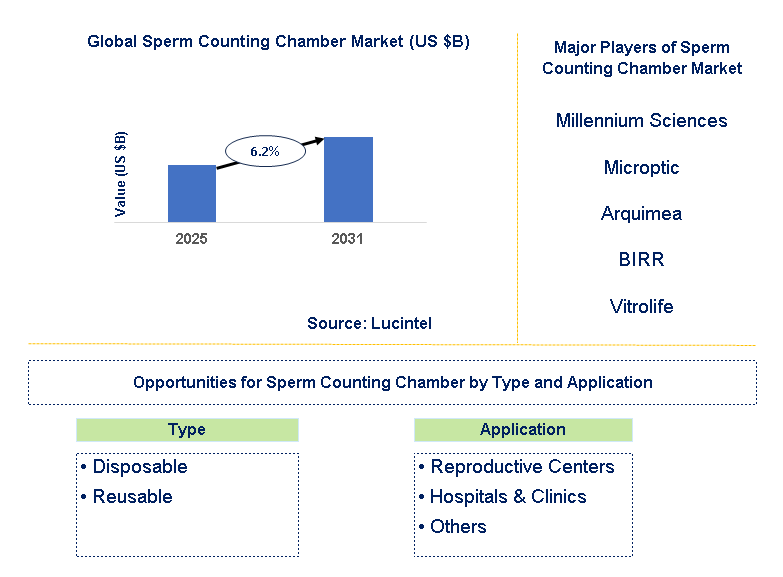 Global Sperm Counting Chamber Market (US $B)

Value (US $B)

6.2%

2025

2031

Source: Lucintel

Major Players of Sperm Counting Chamber Market

Millennium Sciences

Microptic

Arquimea

BIRR

Vitrolife

Opportunities for Sperm Counting Chamber by Type and Application

Type

• Disposable
• Reusable

Application

• Reproductive Centers
• Hospitals & Clinics
• Others